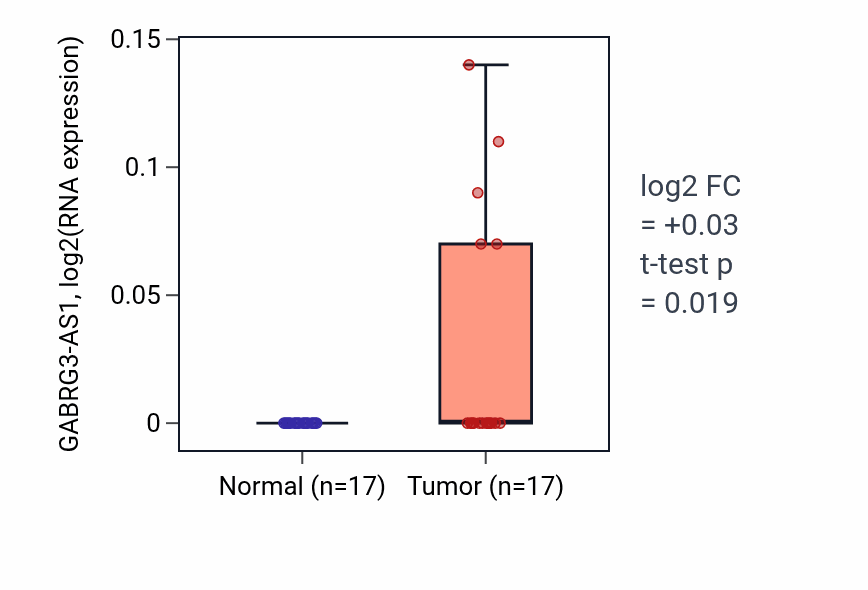 GABRG3-AS1, log2(RNA expression)

0.15
0.1
0.05
0

Normal (n=17)
Tumor (n=17)

log2 FC
= +0.03
t-test p
= 0.019